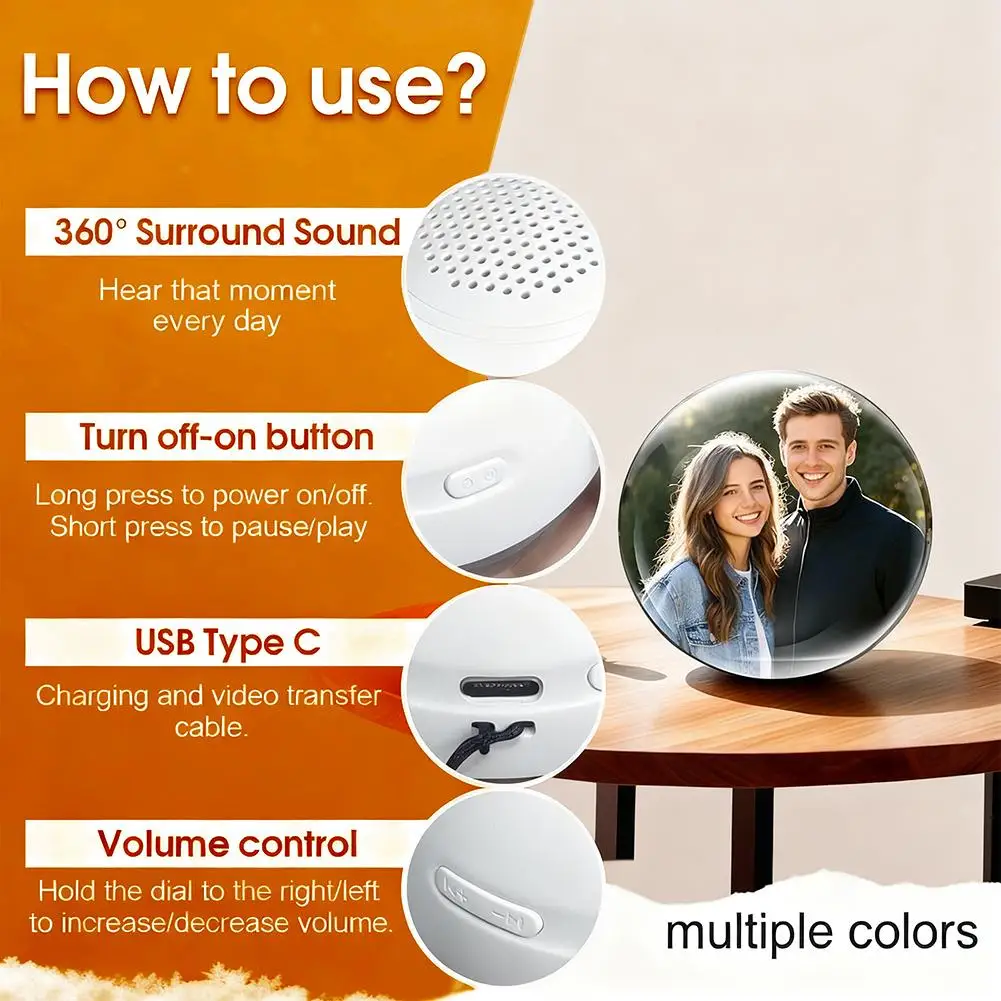 How to use?

360° Surround Sound

Hear that moment every day

Turn off-on button

Long press to power on/off. Short press to pause/play

USB Type C

Charging and video transfer cable.

Volume control

Hold the dial to the right/left to increase/decrease volume.

multiple colors